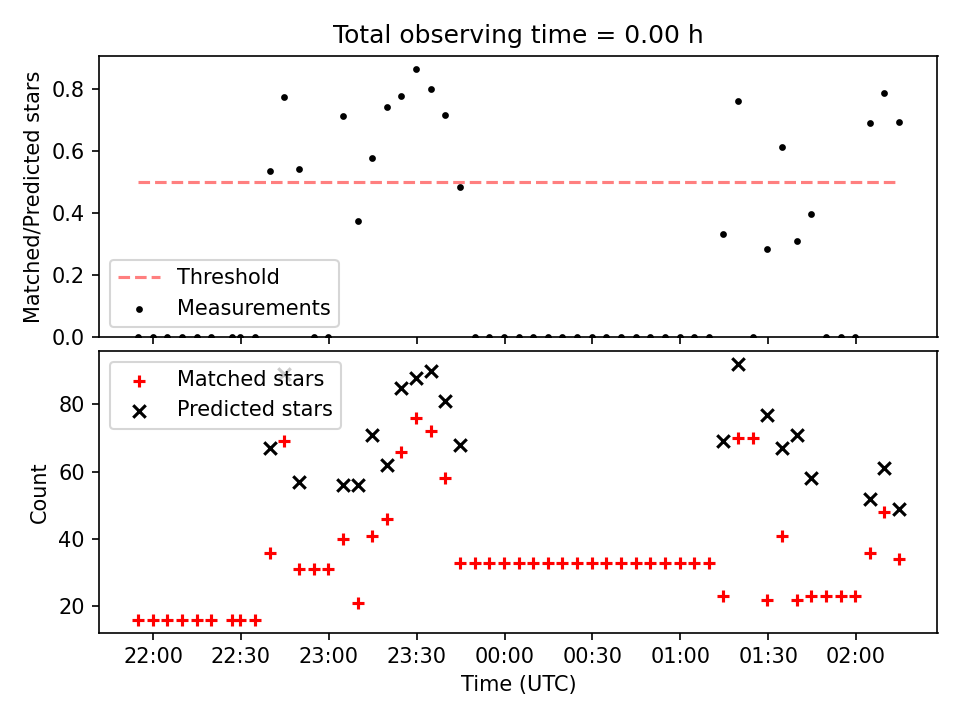 Total observing time = 0.00 h

Matched/Predicted stars

0.8
0.6
0.4
0.2
0.0

Threshold
Measurements

Matched stars
Predicted stars

Count

80
60
40
20

22:00 22:30 23:00 23:30 00:00 00:30 01:00 01:30 02:00

Time (UTC)